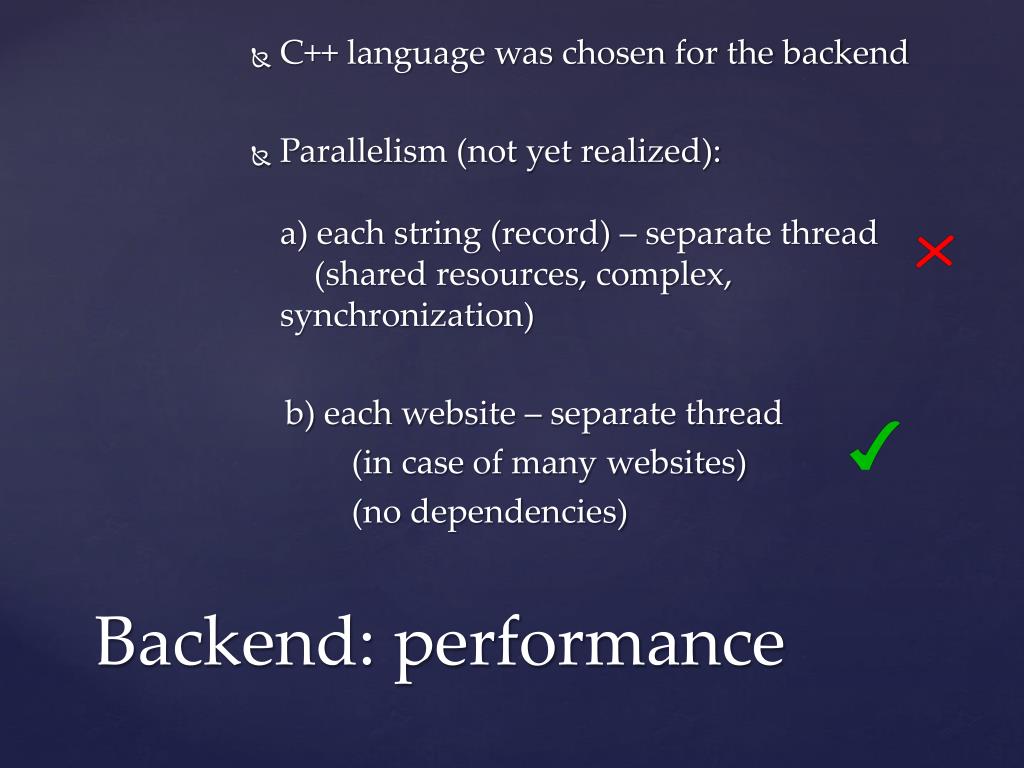 C++ language was chosen for the backend

Parallelism (not yet realized):

a) each string (record) – separate thread (shared resources, complex, synchronization)

b) each website – separate thread
(in case of many websites)
(no dependencies)

Backend: performance